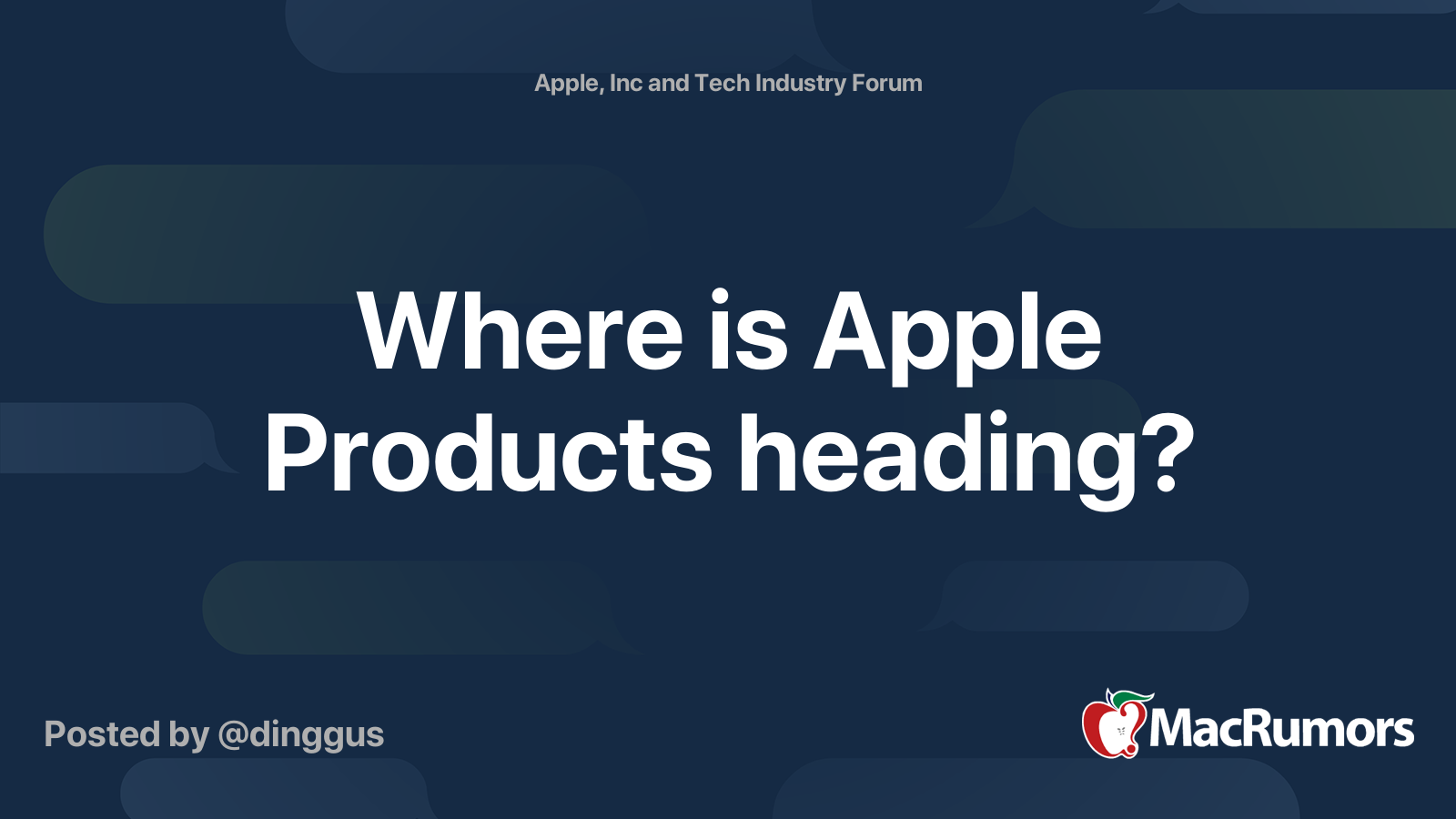 Apple, Inc and Tech Industry Forum

Where is Apple Products heading?

Posted by @dinggus

MacRumors